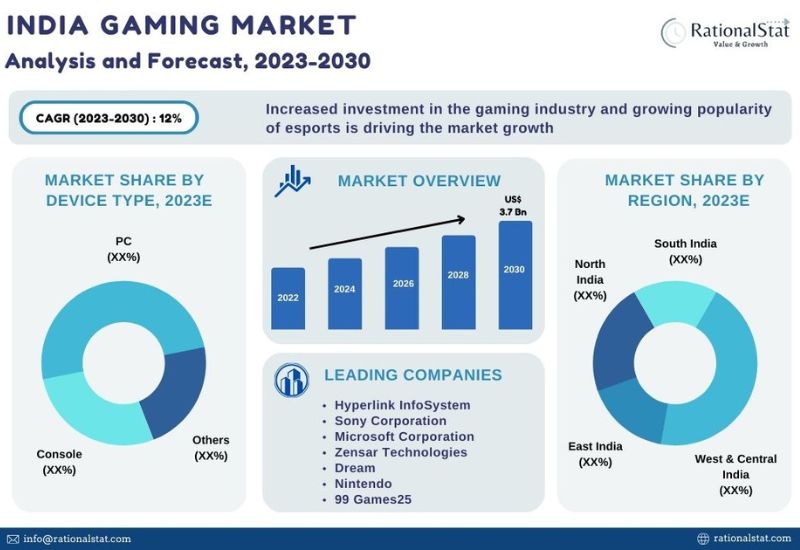 INDIA GAMING MARKET
Analysis and Forecast, 2023-2030

RationalStat
Value & Growth

CAGR (2023-2030) : 12%

Increased investment in the gaming industry and growing popularity of esports is driving the market growth

MARKET SHARE BY DEVICE TYPE, 2023E

PC
(XX%)

Others
(XX%)

Console
(XX%)

MARKET OVERVIEW

US$
3.7 Bn

2022
2024
2026
2028
2030

LEADING COMPANIES

• Hyperlink InfoSystem
• Sony Corporation
• Microsoft Corporation
• Zensar Technologies
• Dream
• Nintendo
• 99 Games25

MARKET SHARE BY REGION, 2023E

South India
(XX%)

North India
(XX%)

East India
(XX%)

West & Central India
(XX%)

info@rationalstat.com

rationalstat.com